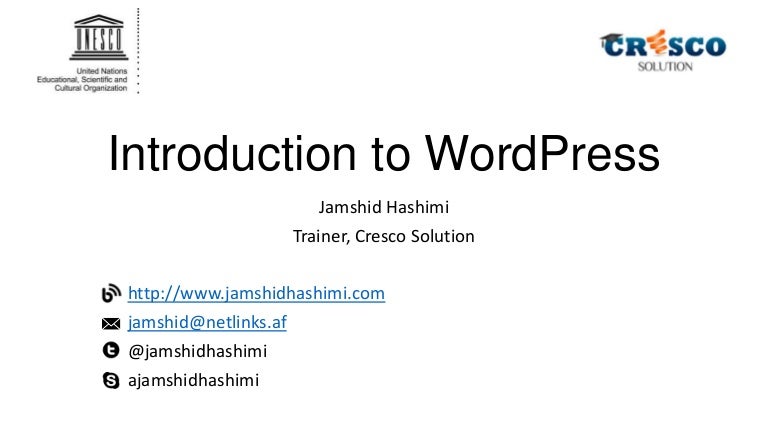 UNESCO

United Nations
Educational, Scientific and
Cultural Organization

CRESCO
SOLUTION

Introduction to WordPress

Jamshid Hashimi

Trainer, Cresco Solution

http://www.jamshidhashimi.com

jamshid@netlinks.af

@jamshidhashimi

ajamshidhashimi